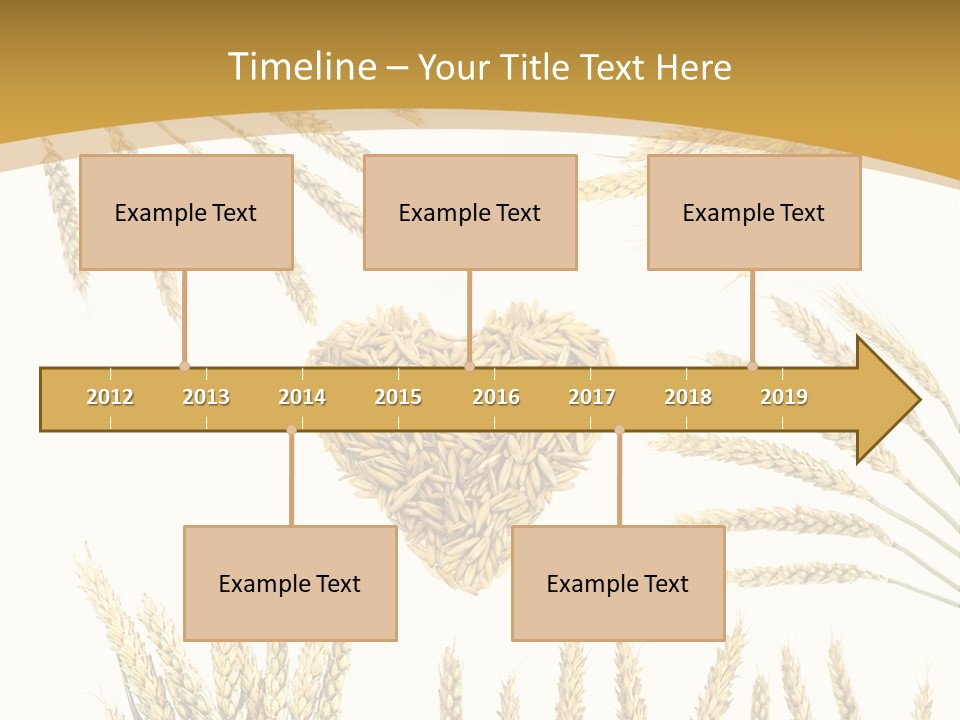 Timeline – Your Title Text Here

Example Text

Example Text

Example Text

2012 2013 2014 2015 2016 2017 2018 2019

Example Text

Example Text